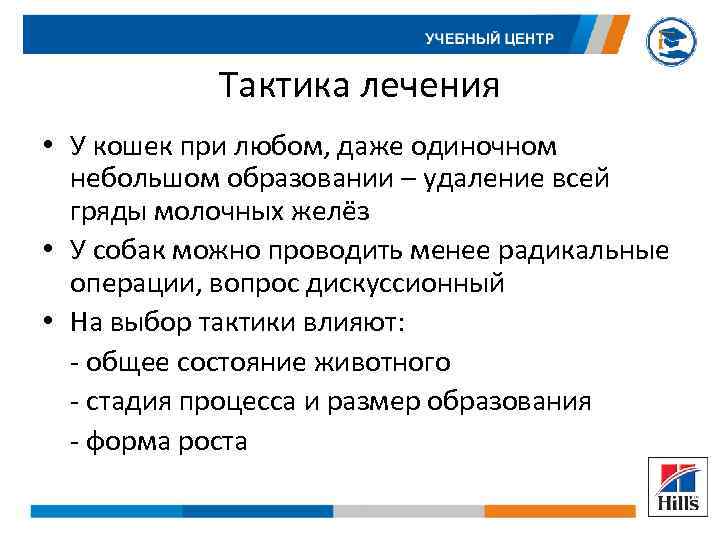 УЧЕБНЫЙ ЦЕНТР

Тактика лечения

• У кошек при любом, даже одиночном небольшом образовании – удаление всей гряды молочных желёз
• У собак можно проводить менее радикальные операции, вопрос дискуссионный
• На выбор тактики влияют:
- общее состояние животного
- стадия процесса и размер образования
- форма роста

Hill's